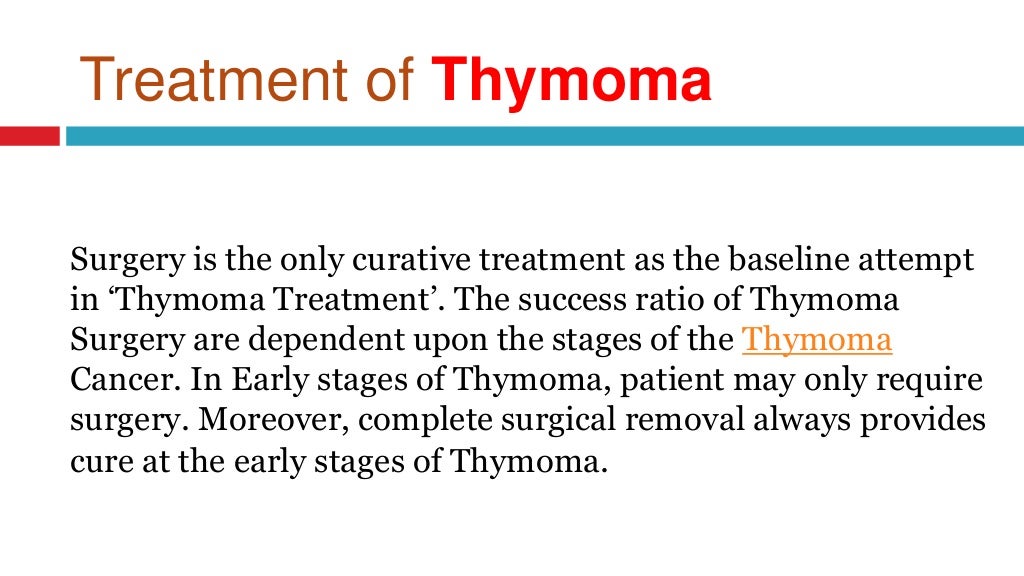 Treatment of Thymoma

Surgery is the only curative treatment as the baseline attempt in ‘Thymoma Treatment’. The success ratio of Thymoma Surgery are dependent upon the stages of the Thymoma Cancer. In Early stages of Thymoma, patient may only require surgery. Moreover, complete surgical removal always provides cure at the early stages of Thymoma.